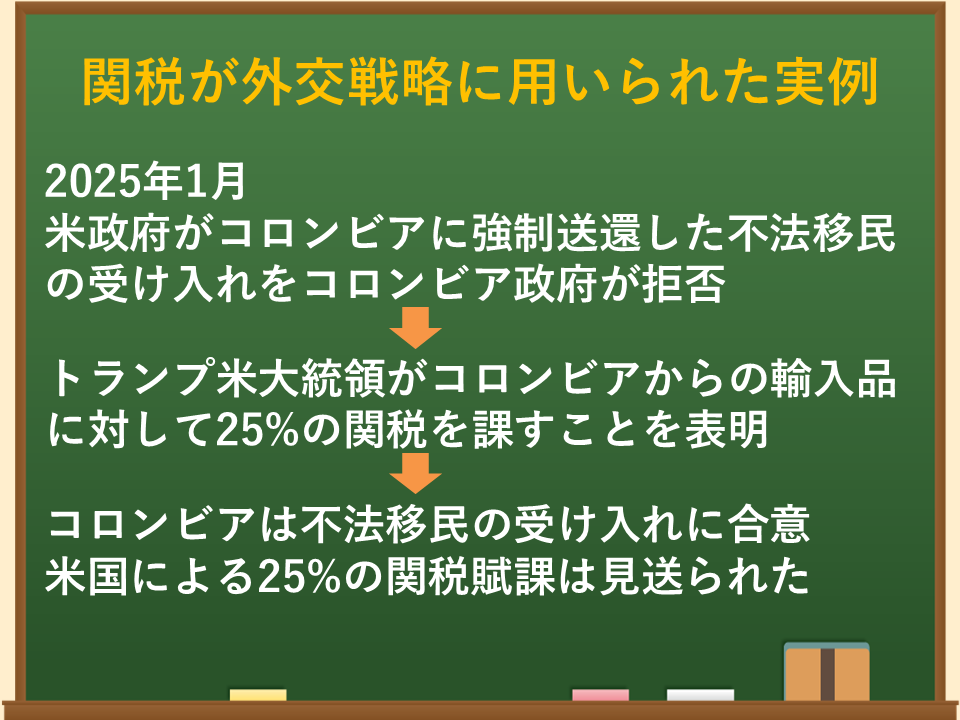 関税が外交戦略に用いられた実例

2025年1月
米政府がコロンビアに強制送還した不法移民の受け入れをコロンビア政府が拒否

トランプ米大統領がコロンビアからの輸入品に対して25%の関税を課すことを表明

コロンビアは不法移民の受け入れに合意
米国による25%の関税賦課は見送られた